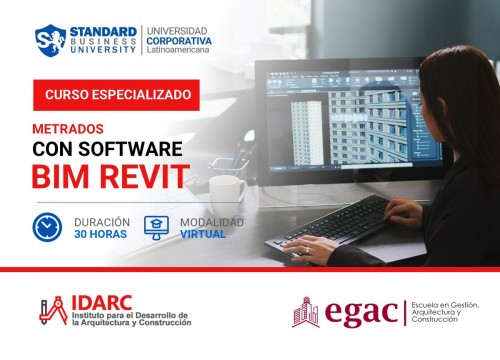 STANDARD BUSINESS UNIVERSITY

UNIVERSIDAD CORPORATIVA Latinoamericana

CURSO ESPECIALIZADO

METRADOS
CON SOFTWARE
BIM REVIT

DURACIÓN
30 HORAS

MODALIDAD
VIRTUAL

IDARC
Instituto para el Desarrollo de la Arquitectura y Construcción

egac
Escuela en Gestión, Arquitectura y Construcción